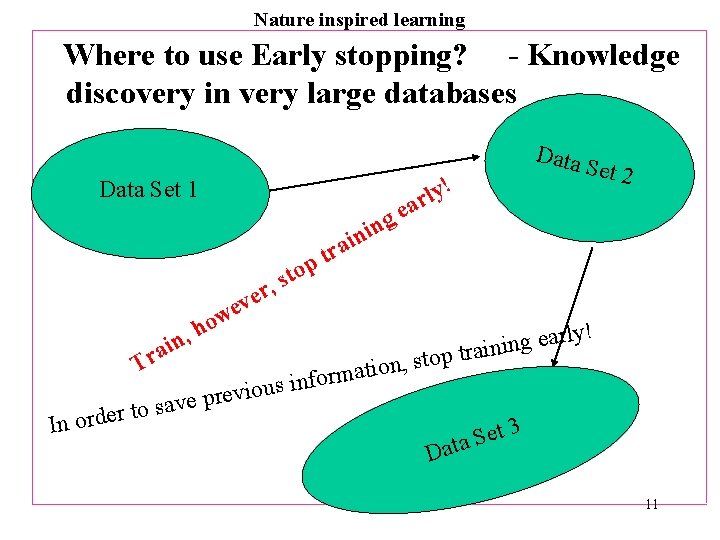 Nature inspired learning

Where to use Early stopping? - Knowledge discovery in very large databases

Data Set 1

Data Set 2

Train, however, stop training early!

In order to save previous information, stop training early!

Data Set 3

11